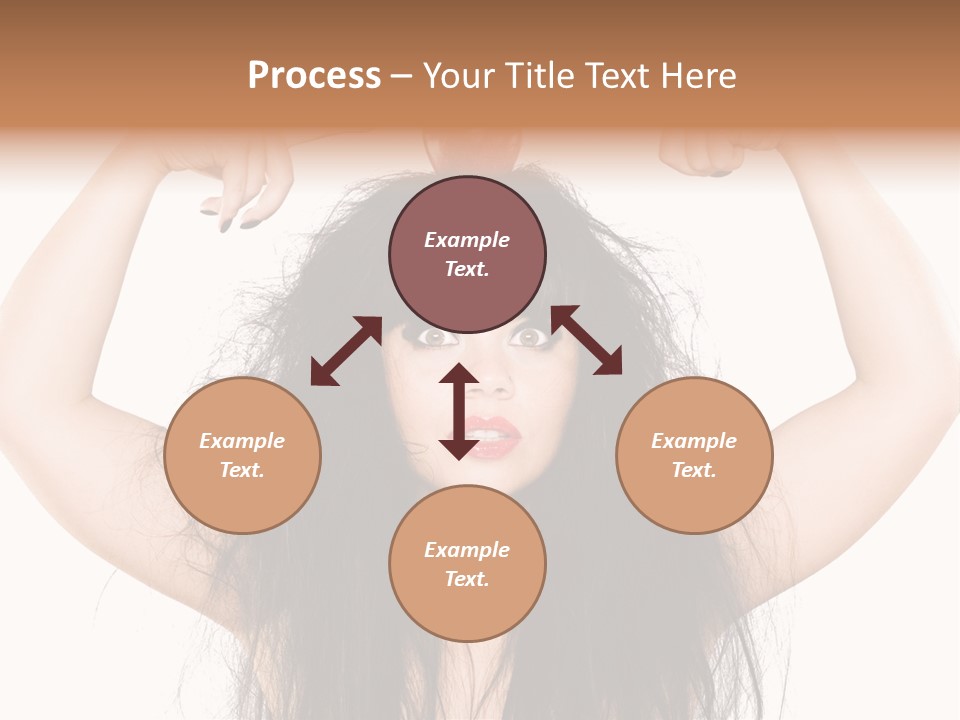 Process – Your Title Text Here

Example Text.

Example Text.

Example Text.

Example Text.